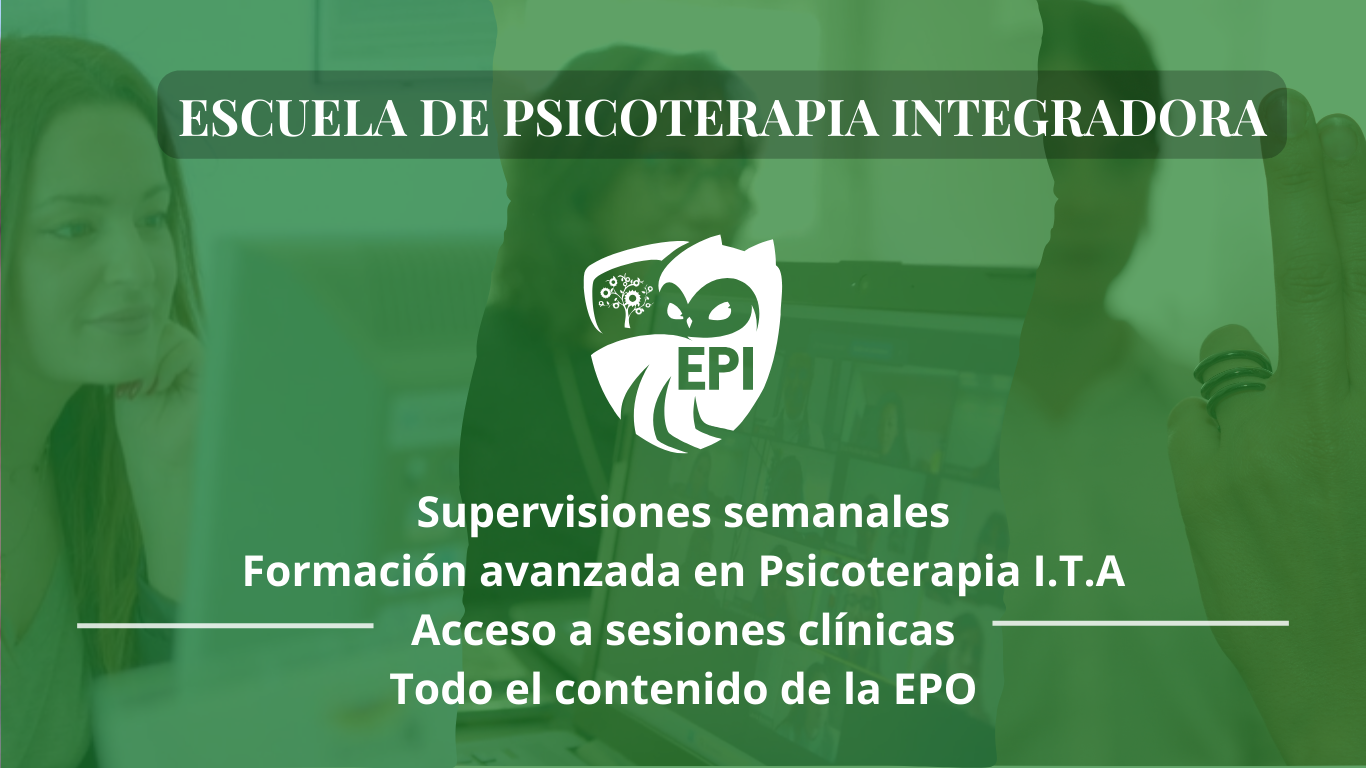 ESCUELA DE PSICOTERAPIA INTEGRADORA

EPI

Supervisiones semanales
Formación avanzada en Psicoterapia I.T.A
Acceso a sesiones clínicas
Todo el contenido de la EPO